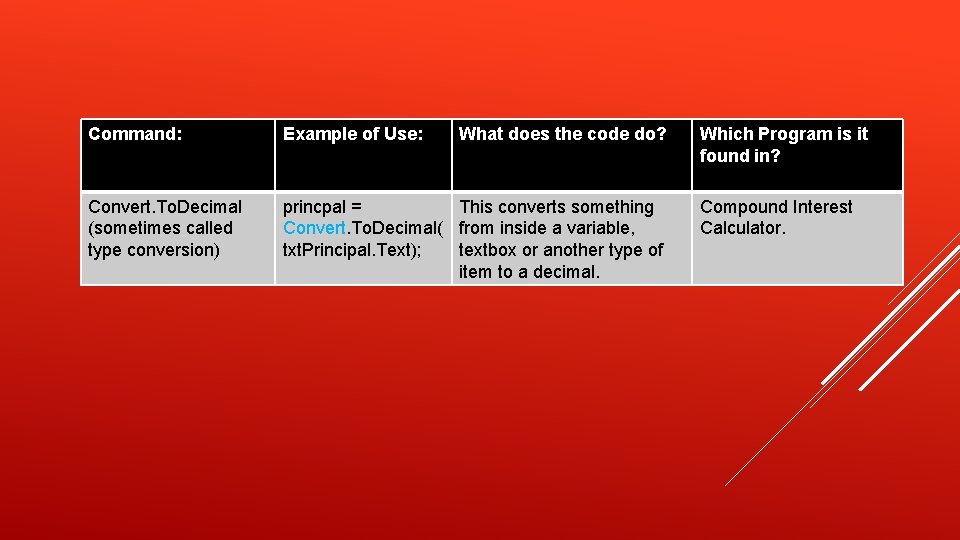 | Command: | Example of Use: | What does the code do? | Which Program is it found in? |
|---|---|---|---|
| Convert.ToDecimal (sometimes called type conversion) | princpal = Convert.ToDecimal( txtPrincipal.Text); | This converts something from inside a variable, textbox or another type of item to a decimal. | Compound Interest Calculator. |